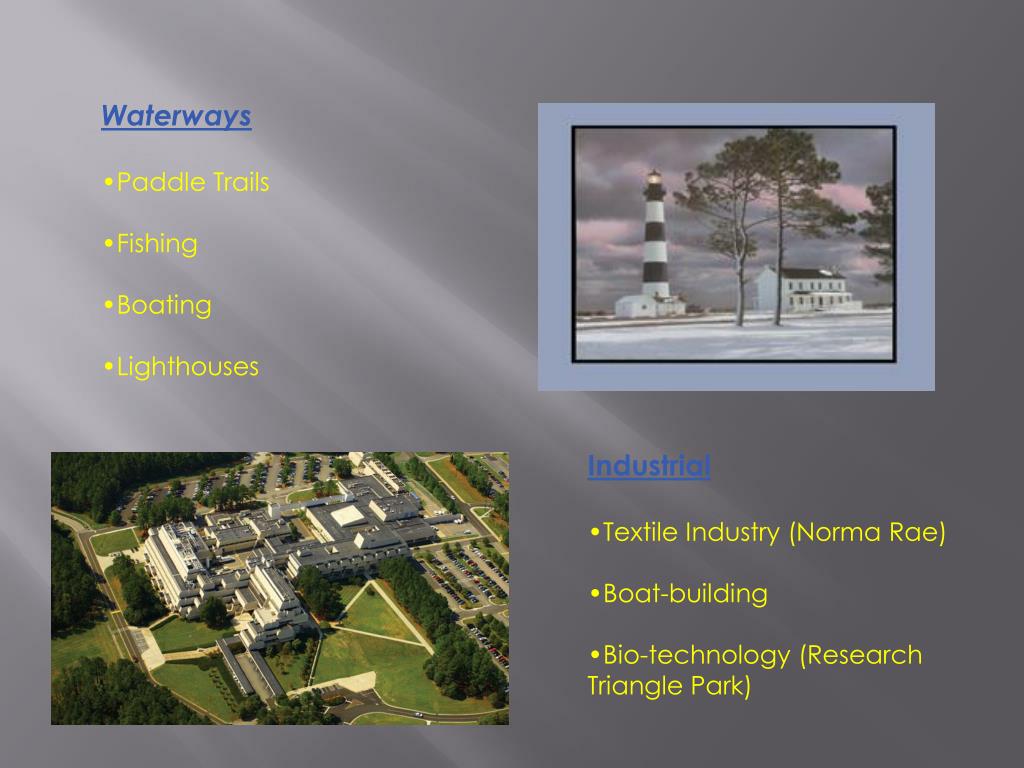 Waterways

•Paddle Trails

•Fishing

•Boating

•Lighthouses

Industrial

•Textile Industry (Norma Rae)

•Boat-building

•Bio-technology (Research Triangle Park)